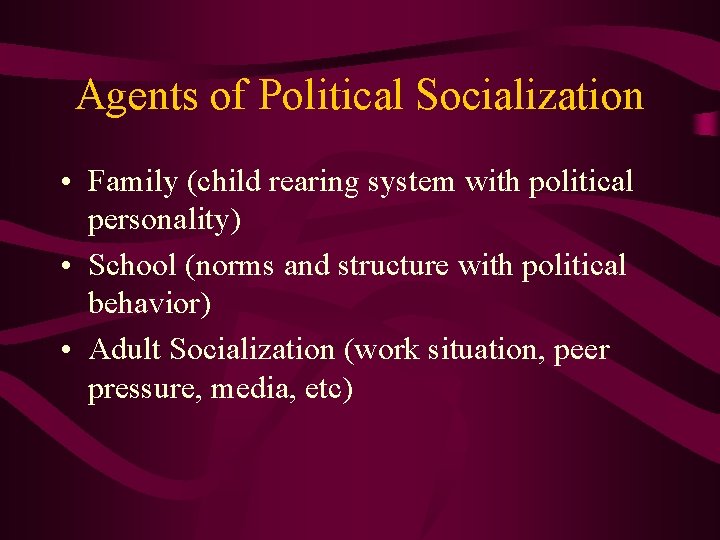 Agents of Political Socialization

• Family (child rearing system with political personality)
• School (norms and structure with political behavior)
• Adult Socialization (work situation, peer pressure, media, etc)